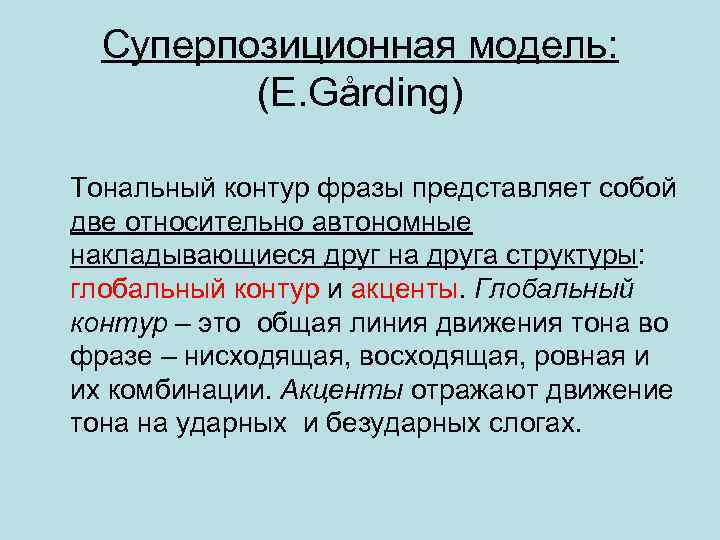 Суперпозиционная модель:
(E.Gårding)

Тональный контур фразы представляет собой две относительно автономные накладывающиеся друг на друга структуры: глобальный контур и акценты. Глобальный контур – это общая линия движения тона во фразе – нисходящая, восходящая, ровная и их комбинации. Акценты отражают движение тона на ударных и безударных слогах.